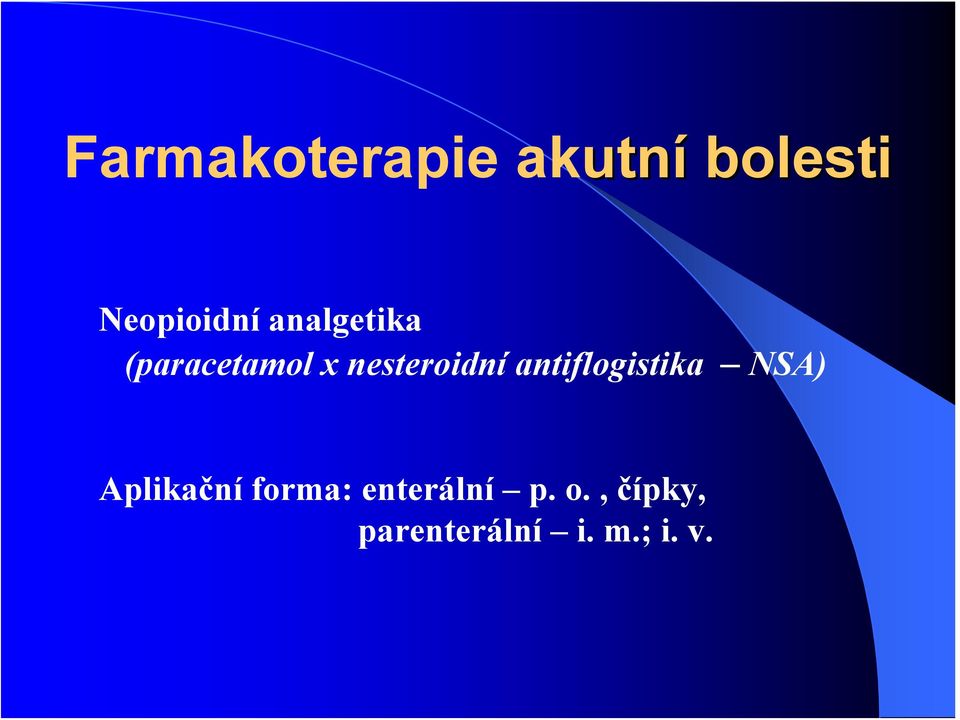 Farmakoterapie akutní bolesti

Neopioidní analgetika
(paracetamol x nesteroidní antiflogistika – NSA)

Aplikační forma: enterální – p. o. , čípky,
parenterální – i. m.; i. v.